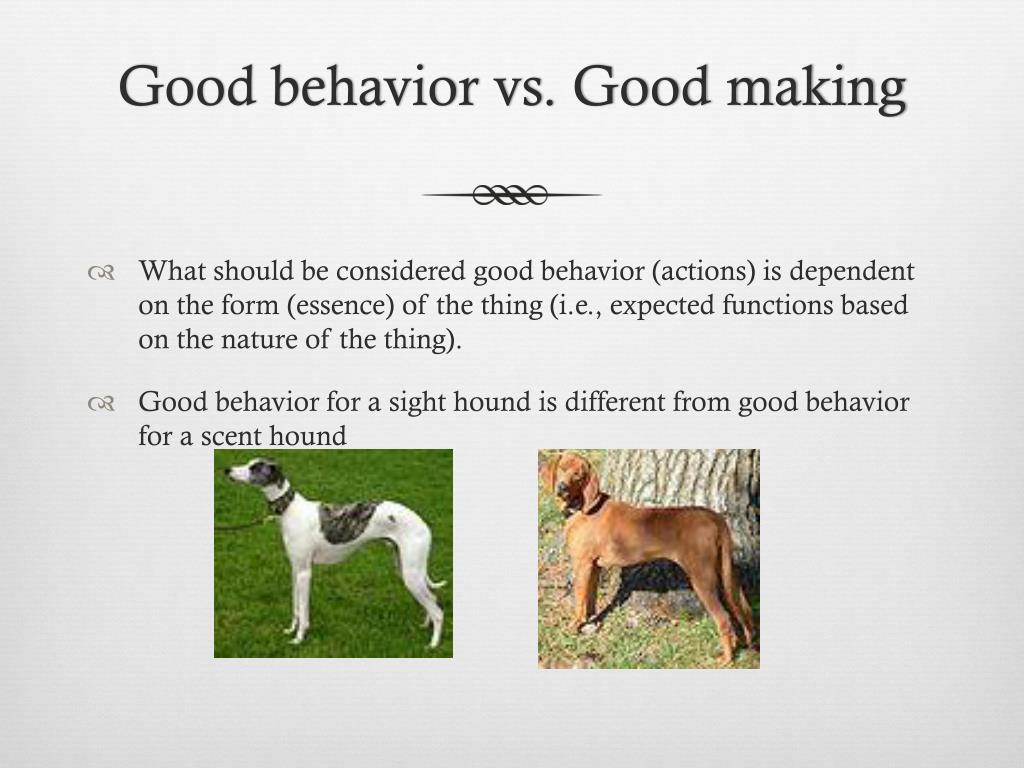 Good behavior vs. Good making

What should be considered good behavior (actions) is dependent on the form (essence) of the thing (i.e., expected functions based on the nature of the thing).

Good behavior for a sight hound is different from good behavior for a scent hound